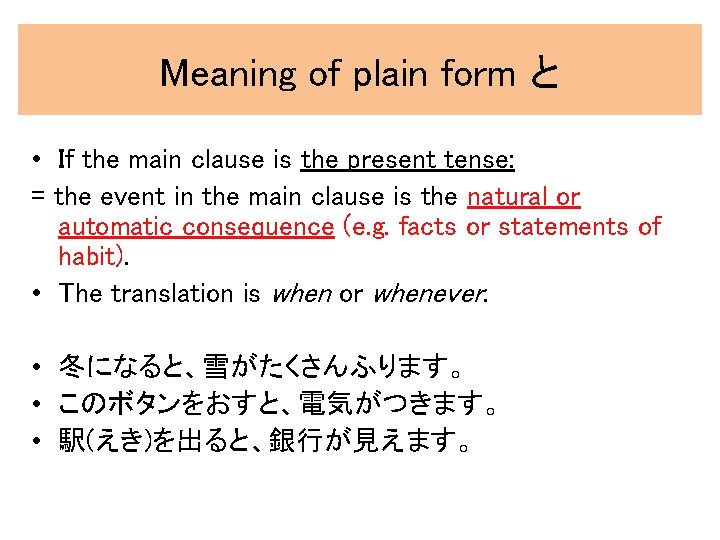 Meaning of plain form と

• If the main clause is the present tense:
= the event in the main clause is the natural or automatic consequence (e.g. facts or statements of habit).
• The translation is when or whenever.

• 冬になると、雪がたくさんふります。
• このボタンをおすと、電気がつきます。
• 駅(えき)を出ると、銀行が見えます。